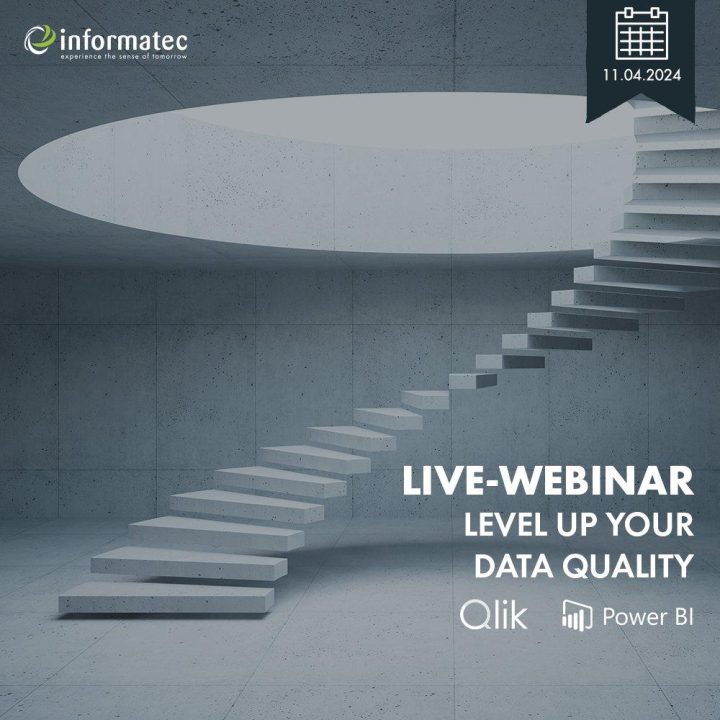 informatec
experience the sense of tomorrow

11.04.2024

LIVE-WEBINAR
LEVEL UP YOUR
DATA QUALITY

Qlik Power BI